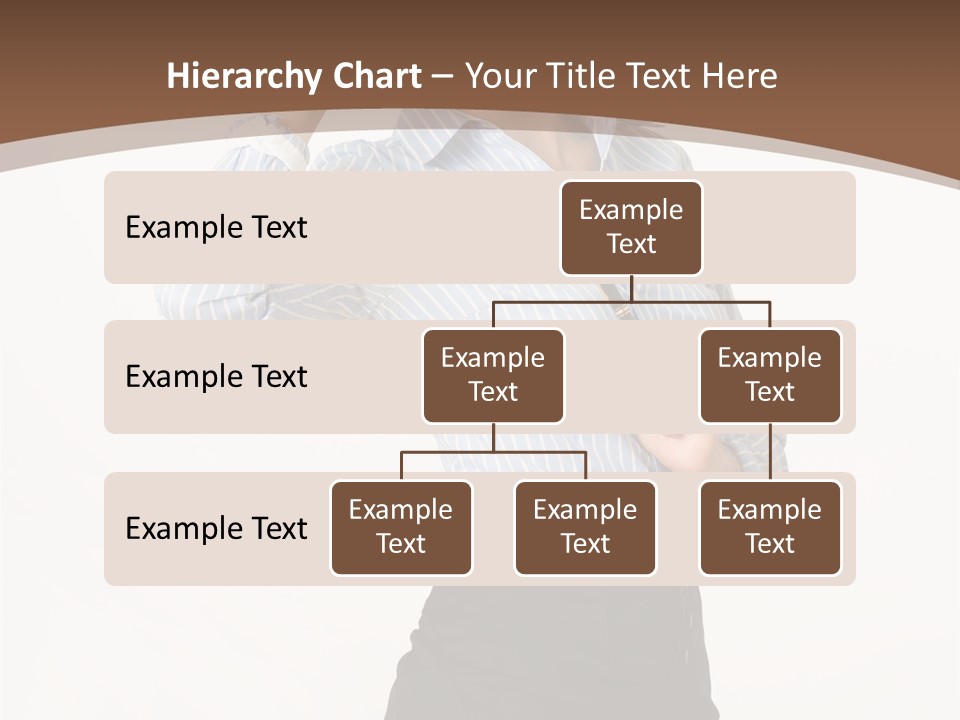 Hierarchy Chart – Your Title Text Here

Example Text

Example Text

Example Text

Example Text

Example Text

Example Text

Example Text

Example Text

Example Text